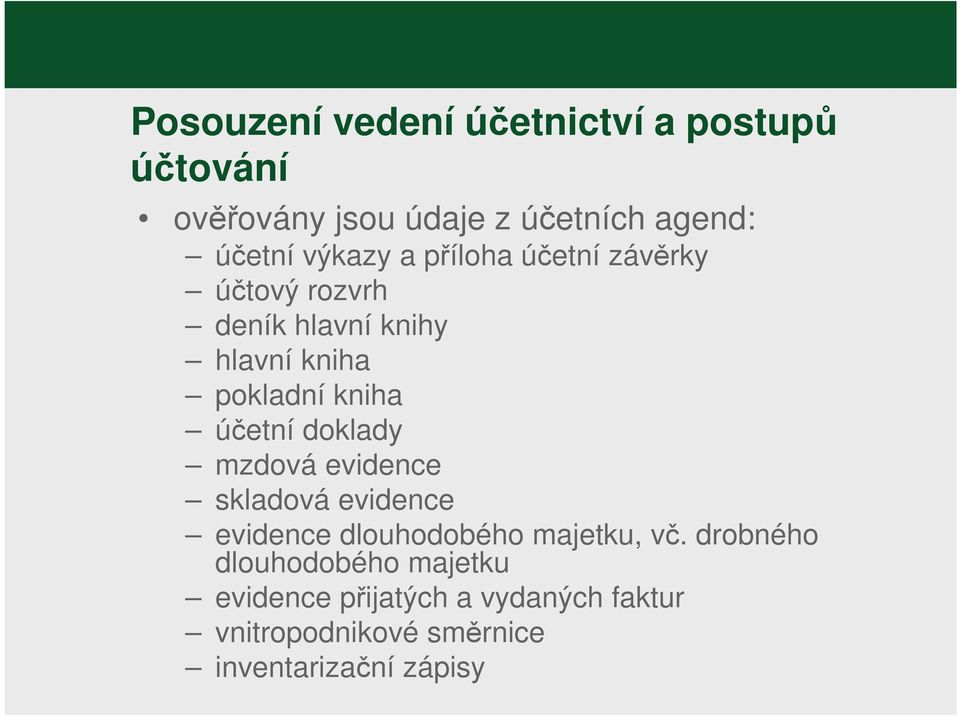 Posouzení vedení účetnictví a postupů účtování

• ověřovány jsou údaje z účetních agend:
– účetní výkazy a příloha účetní závěrky
– účtový rozvrh
– deník hlavní knihy
– hlavní kniha
– pokladní kniha
– účetní doklady
– mzdová evidence
– skladová evidence
– evidence dlouhodobého majetku, vč. drobného dlouhodobého majetku
– evidence přijatých a vydaných faktur
– vnitropodnikové směrnice
– inventarizační zápisy